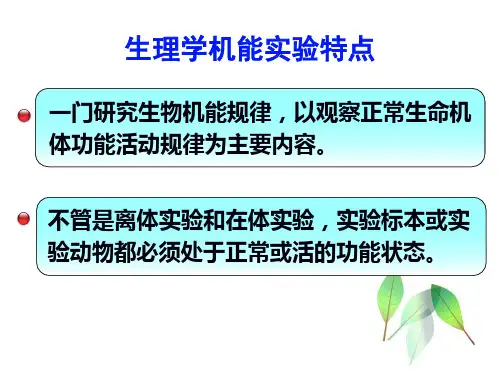 生理学机能实验特点

一门研究生物机能规律，以观察正常生命机体功能活动规律为主要内容。

不管是离体实验和在体实验，实验标本或实验动物都必须处于正常或活的功能状态。